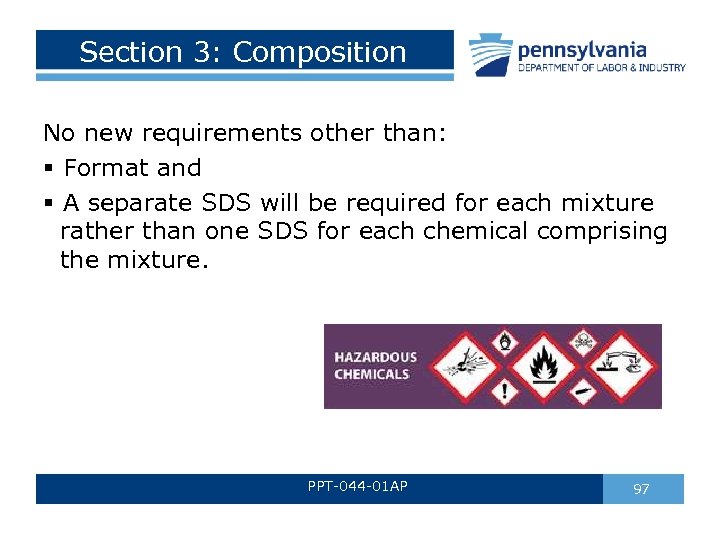 Section 3: Composition

pennsylvania
DEPARTMENT OF LABOR & INDUSTRY

No new requirements other than:

▪ Format and

▪ A separate SDS will be required for each mixture rather than one SDS for each chemical comprising the mixture.

HAZARDOUS CHEMICALS

PPT-044-01AP

97